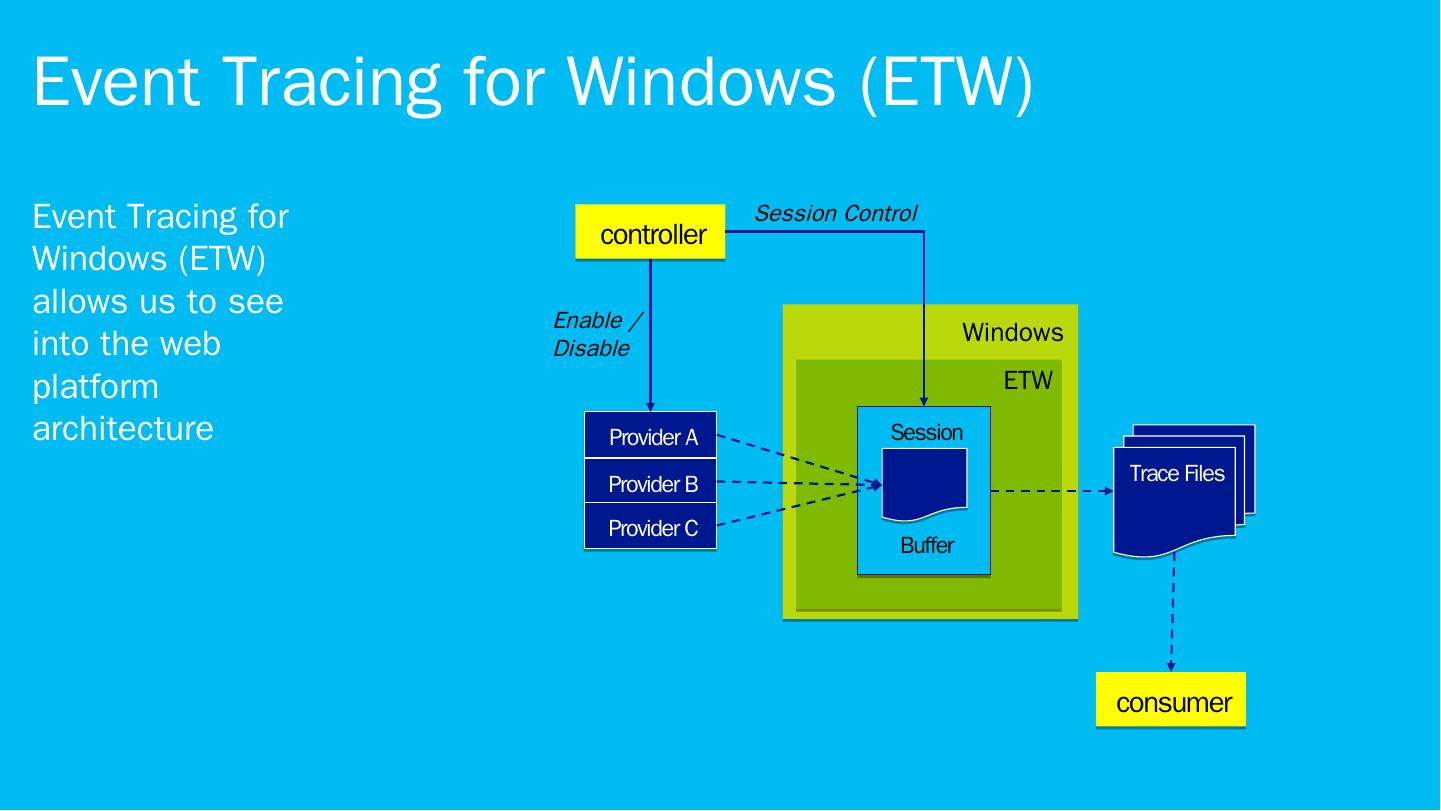 Event Tracing for Windows (ETW)

Event Tracing for Windows (ETW) allows us to see into the web platform architecture

controller

Session Control

Enable / Disable

Windows

ETW

Provider A

Provider B

Provider C

Session

Buffer

Trace Files

consumer